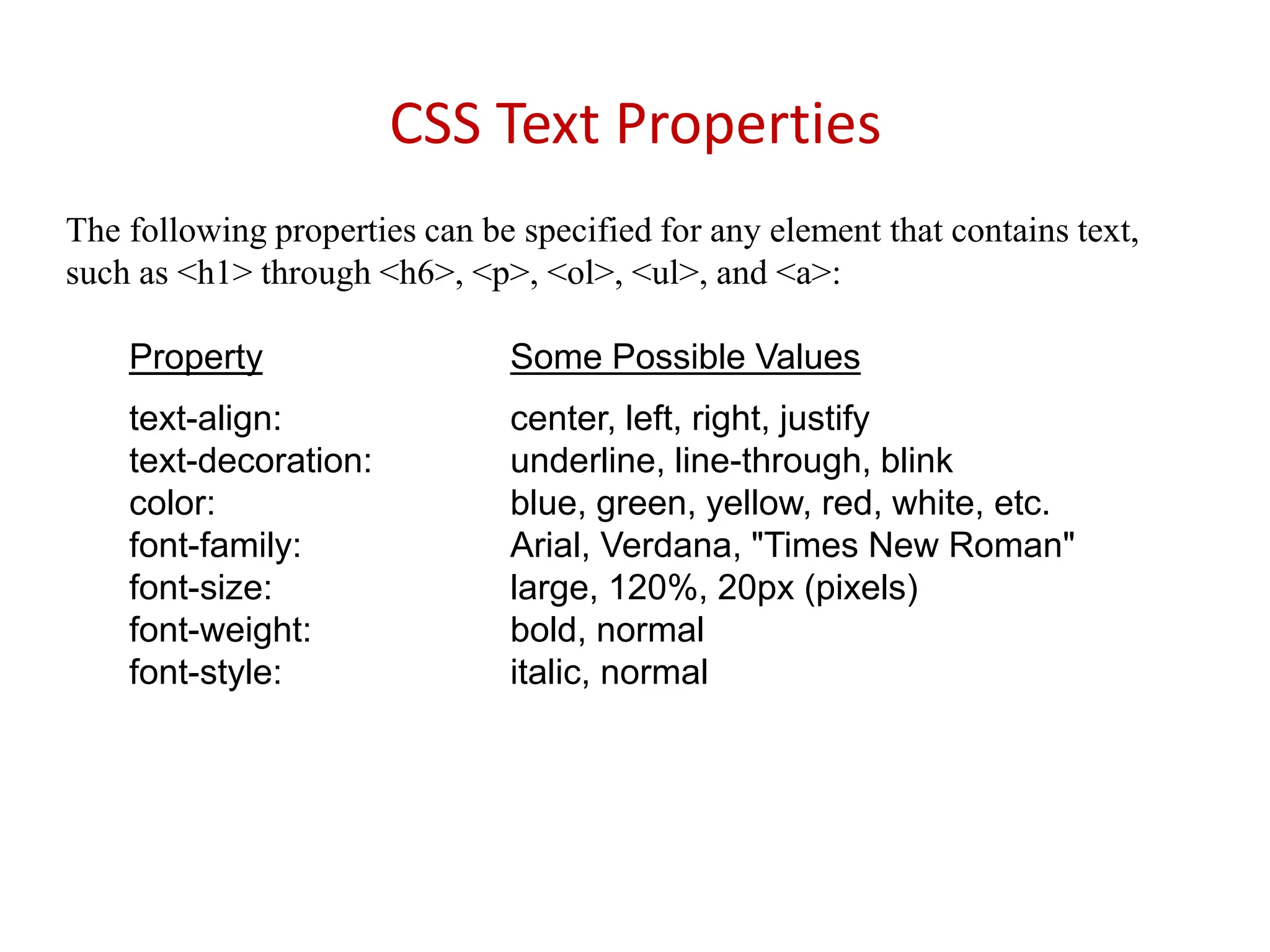 CSS Text Properties

The following properties can be specified for any element that contains text, such as <h1> through <h6>, <p>, <ol>, <ul>, and <a>:

| Property | Some Possible Values |
|---|---|
| text-align: | center, left, right, justify |
| text-decoration: | underline, line-through, blink |
| color: | blue, green, yellow, red, white, etc. |
| font-family: | Arial, Verdana, "Times New Roman" |
| font-size: | large, 120%, 20px (pixels) |
| font-weight: | bold, normal |
| font-style: | italic, normal |